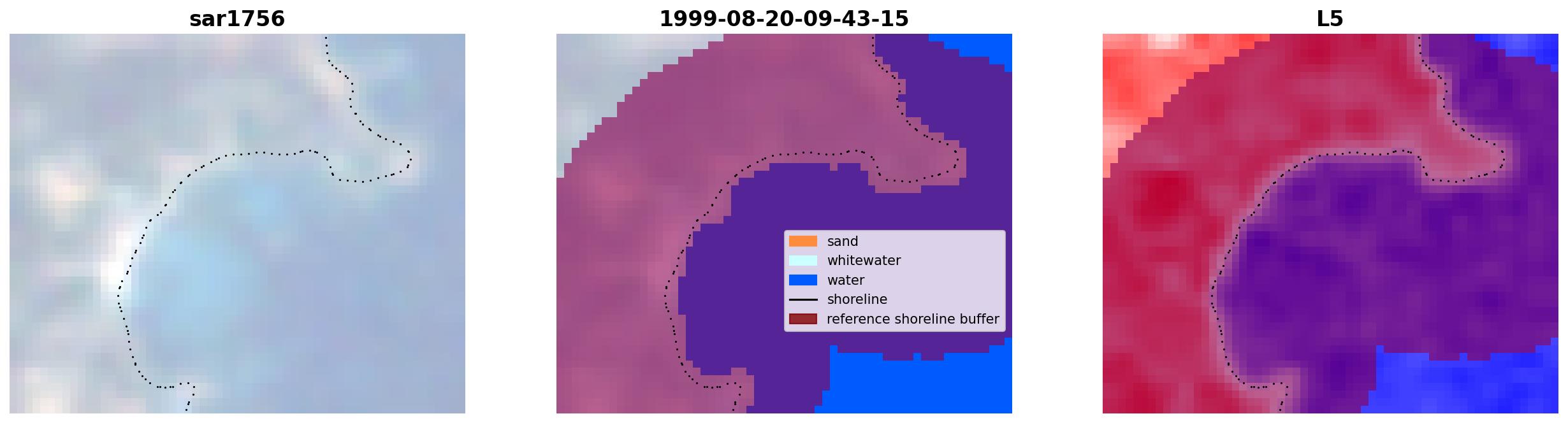 sar1756

1999-08-20-09-43-15

sand
whitewater
water
shoreline
reference shoreline buffer

L5